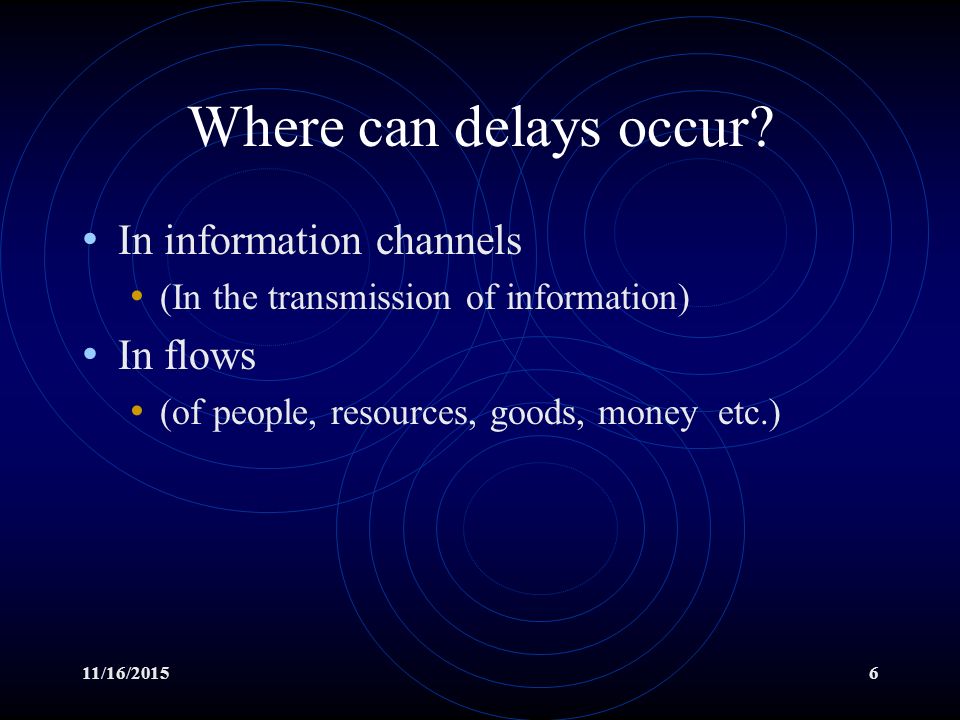 Where can delays occur?

• In information channels
  • (In the transmission of information)
• In flows
  • (of people, resources, goods, money etc.)

11/16/2015

6